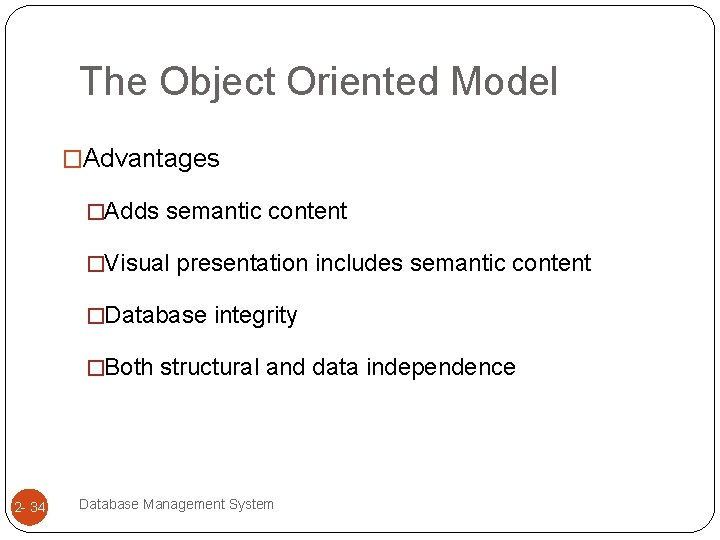 The Object Oriented Model

□Advantages

□Adds semantic content

□Visual presentation includes semantic content

□Database integrity

□Both structural and data independence

2- 34

Database Management System